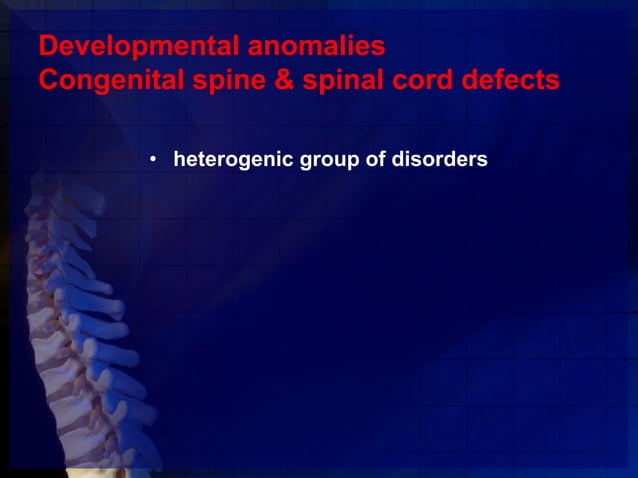 Developmental anomalies
Congenital spine & spinal cord defects

• heterogenic group of disorders